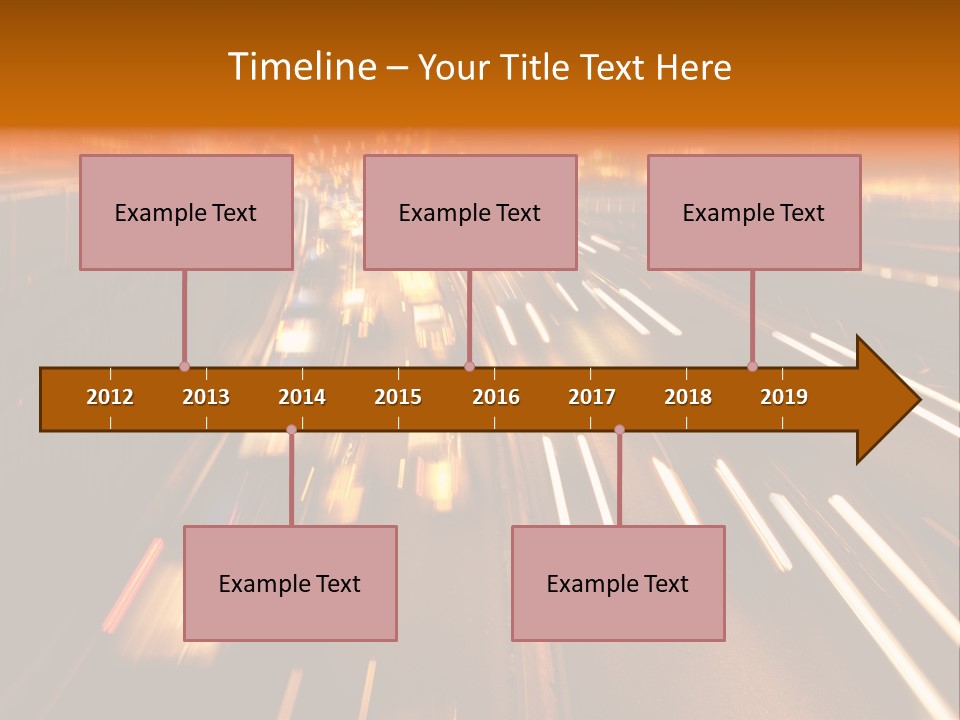 Timeline – Your Title Text Here

Example Text

Example Text

Example Text

2012 2013 2014 2015 2016 2017 2018 2019

Example Text

Example Text